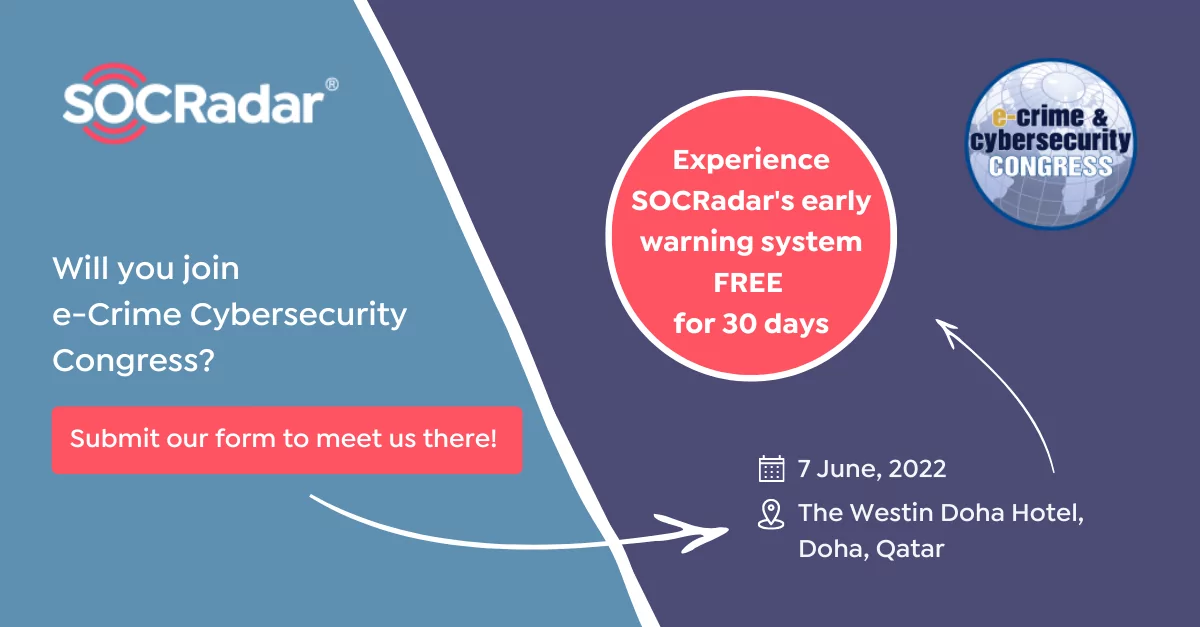 SOCRadar®

Will you join e-Crime Cybersecurity Congress?

Submit our form to meet us there!

Experience SOCRadar's early warning system FREE for 30 days

e-crime & cybersecurity CONGRESS

7 June, 2022

The Westin Doha Hotel, Doha, Qatar